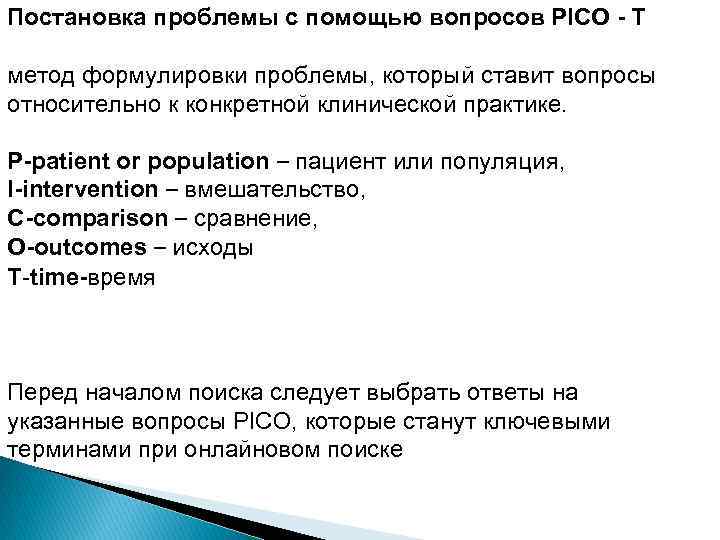 Постановка проблемы с помощью вопросов PICO - T

метод формулировки проблемы, который ставит вопросы относительно к конкретной клинической практике.

P-patient or population – пациент или популяция,
I-intervention – вмешательство,
C-comparison – сравнение,
O-outcomes – исходы
T-time-время

Перед началом поиска следует выбрать ответы на указанные вопросы PICO, которые станут ключевыми терминами при онлайновом поиске